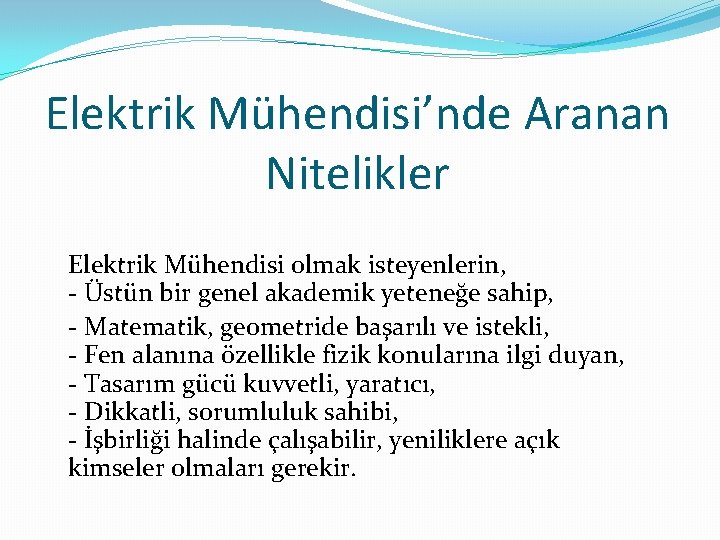 Elektrik Mühendisi’nde Aranan Nitelikler

Elektrik Mühendisi olmak isteyenlerin,
- Üstün bir genel akademik yeteneğe sahip,
- Matematik, geometride başarılı ve istekli,
- Fen alanına özellikle fizik konularına ilgi duyan,
- Tasarım gücü kuvvetli, yaratıcı,
- Dikkatli, sorumluluk sahibi,
- İşbirliği halinde çalışabilir, yeniliklere açık kimseler olmaları gerekir.